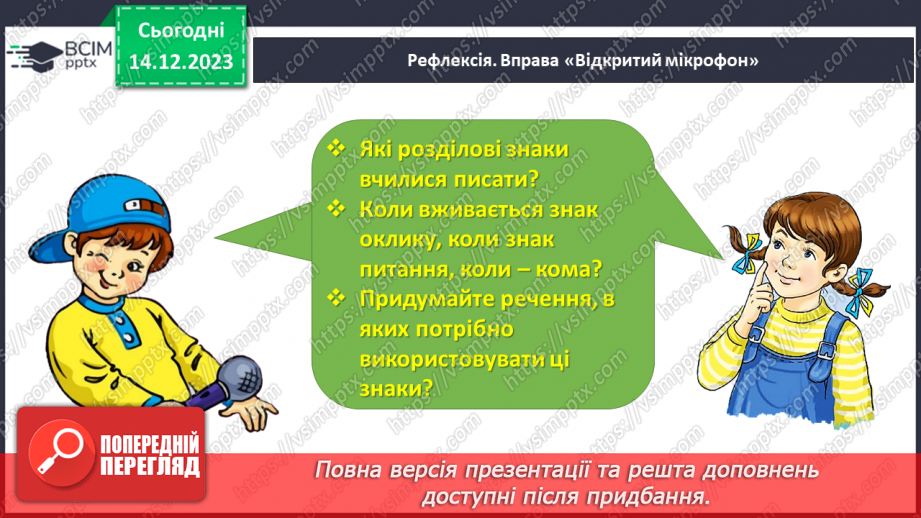 ВСІМ pptx

Сьогодні 14.12.2023

Рефлексія. Вправа «Відкритий мікрофон»

❖ Які розділові знаки вчилися писати?
❖ Коли вживається знак оклику, коли знак питання, коли – кома?
❖ Придумайте речення, в яких потрібно використовувати ці знаки?

ПОПЕРЕДНІЙ ПЕРЕГЛЯД

Повна версія презентації та решта доповнень доступні після придбання.

https://vsimpptx.com